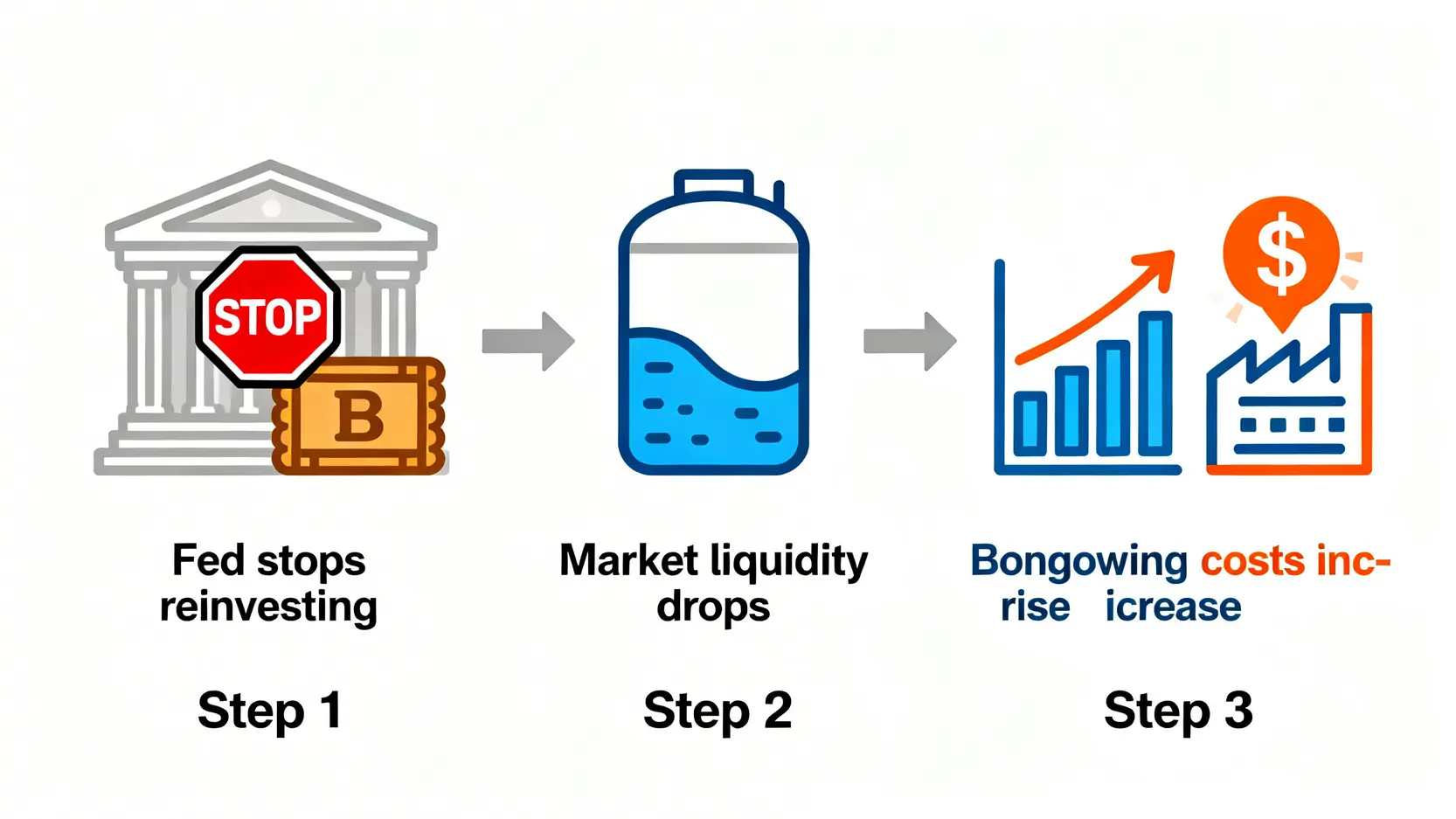 STOP

B

$

Fed stops reinvesting

Step 1

Market liquidity drops

Step 2

Bongowing costs inc-
rise icrease

Step 3